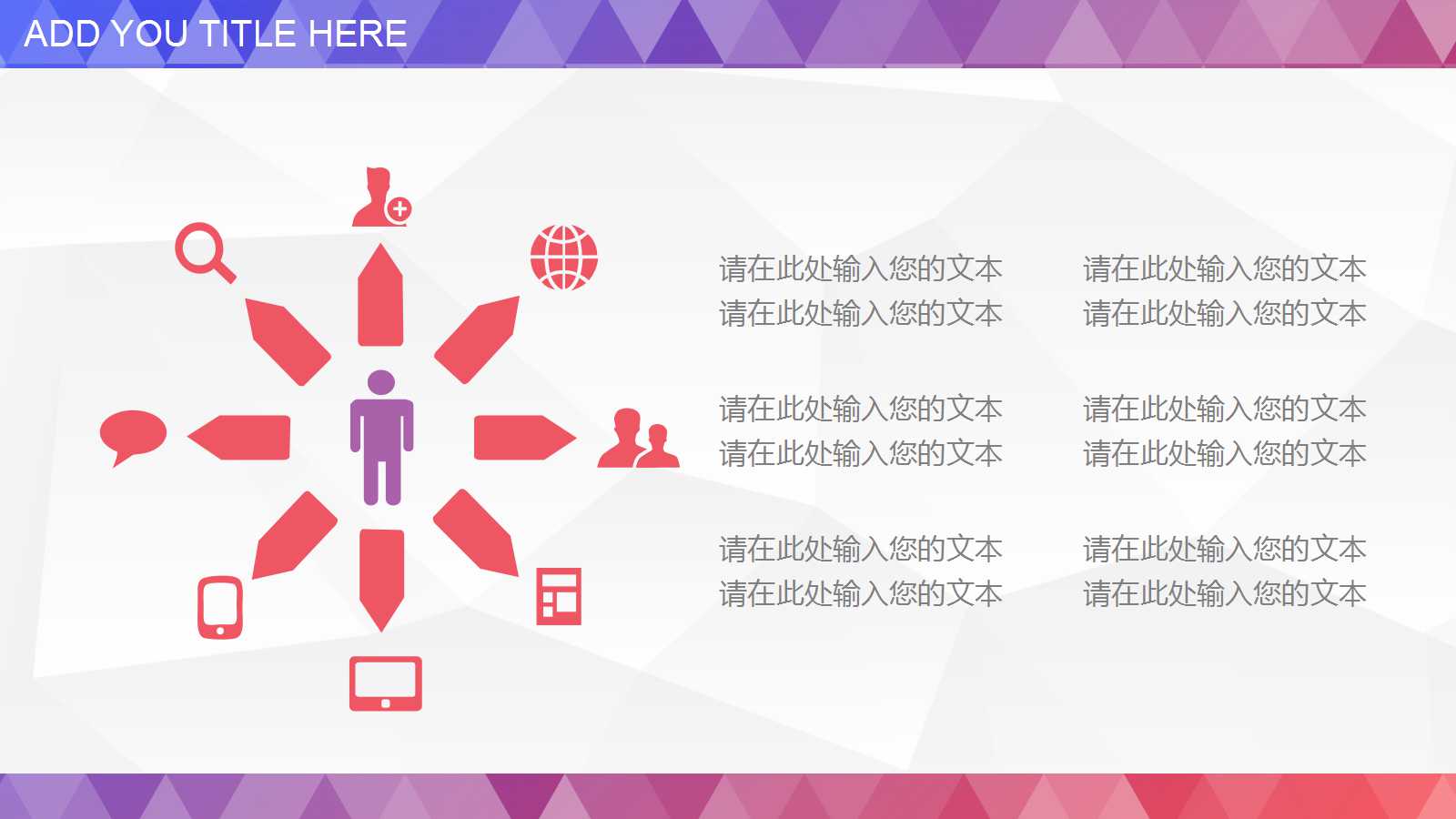 ADD YOU TITLE HERE

请在此处输入您的文本
请在此处输入您的文本

请在此处输入您的文本
请在此处输入您的文本

请在此处输入您的文本
请在此处输入您的文本

请在此处输入您的文本
请在此处输入您的文本

请在此处输入您的文本
请在此处输入您的文本

请在此处输入您的文本
请在此处输入您的文本